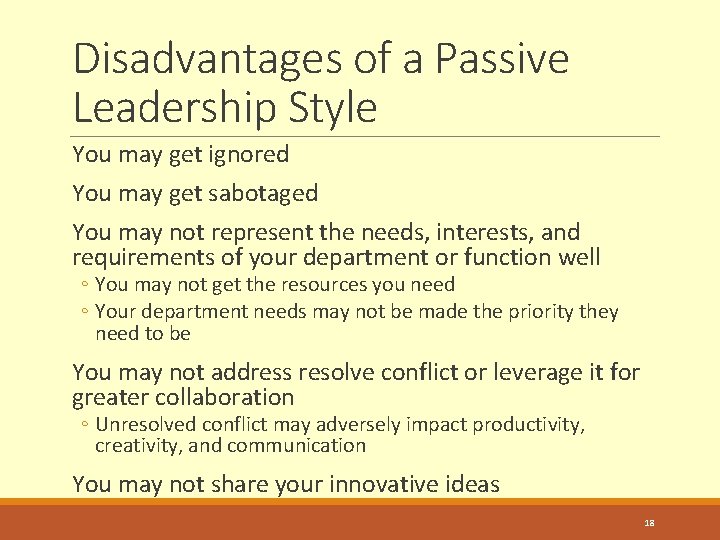 Disadvantages of a Passive Leadership Style

You may get ignored

You may get sabotaged

You may not represent the needs, interests, and requirements of your department or function well

◦ You may not get the resources you need
◦ Your department needs may not be made the priority they need to be

You may not address resolve conflict or leverage it for greater collaboration

◦ Unresolved conflict may adversely impact productivity, creativity, and communication

You may not share your innovative ideas

18